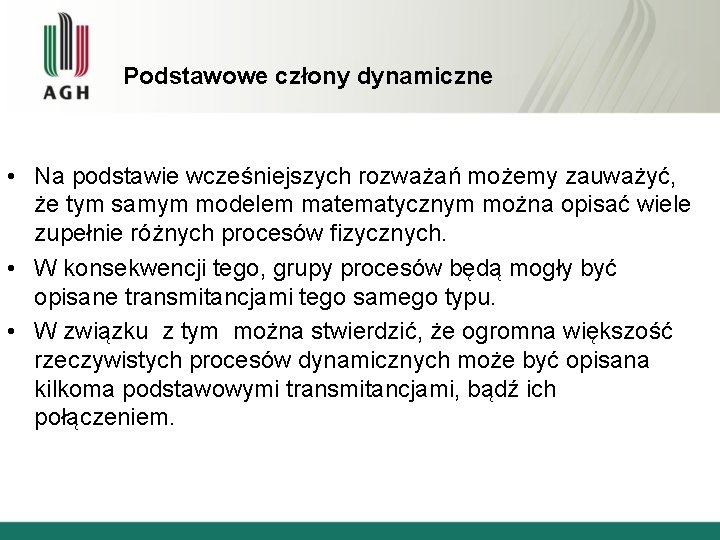 AGH

Podstawowe człony dynamiczne

• Na podstawie wcześniejszych rozważań możemy zauważyć, że tym samym modelem matematycznym można opisać wiele zupełnie różnych procesów fizycznych.

• W konsekwencji tego, grupy procesów będą mogły być opisane transmitancjami tego samego typu.

• W związku z tym można stwierdzić, że ogromna większość rzeczywistych procesów dynamicznych może być opisana kilkoma podstawowymi transmitancjami, bądź ich połączeniem.